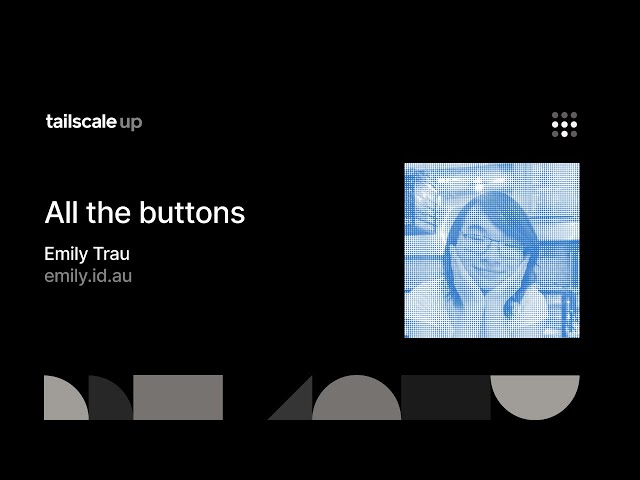 tailscale up

All the buttons

Emily Trau
emily.id.au